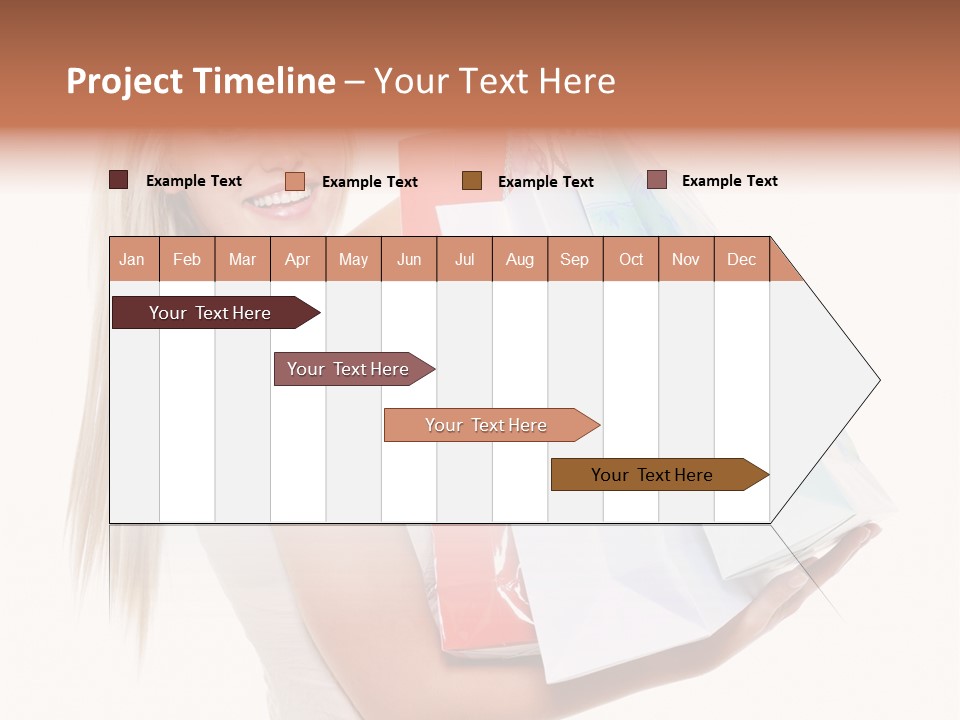 Project Timeline – Your Text Here

Example Text
Example Text
Example Text
Example Text

| Jan | Feb | Mar | Apr | May | Jun | Jul | Aug | Sep | Oct | Nov | Dec |
|---|---|---|---|---|---|---|---|---|---|---|---|

Your Text Here
Your Text Here
Your Text Here
Your Text Here